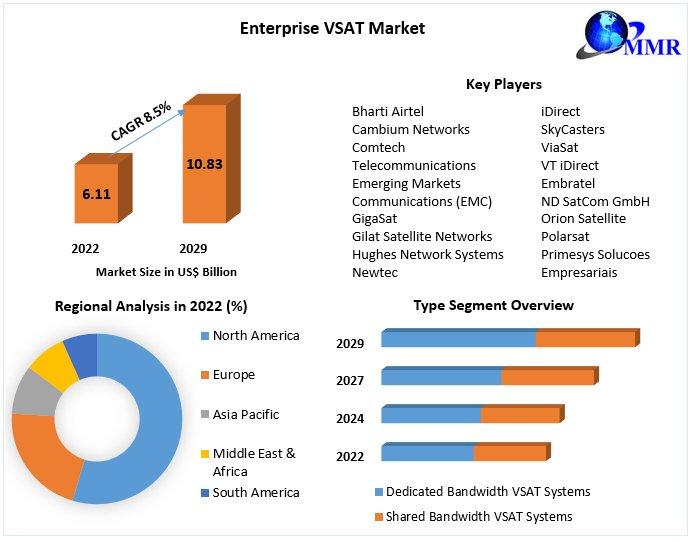 Enterprise VSAT Market

MMR

CAGR 8.5%

6.11

10.83

2022

2029

Market Size in US$ Billion

Key Players

Bharti Airtel
Cambium Networks
Comtech
Telecommunications
Emerging Markets
Communications (EMC)
GigaSat
Gilat Satellite Networks
Hughes Network Systems
Newtec

iDirect
SkyCasters
ViaSat
VT iDirect
Embratel
ND SatCom GmbH
Orion Satellite
Polarsat
Primesys Solucoes
Empresariais

Regional Analysis in 2022 (%)

North America
Europe
Asia Pacific
Middle East & Africa
South America

Type Segment Overview

2029
2027
2024
2022

Dedicated Bandwidth VSAT Systems
Shared Bandwidth VSAT Systems